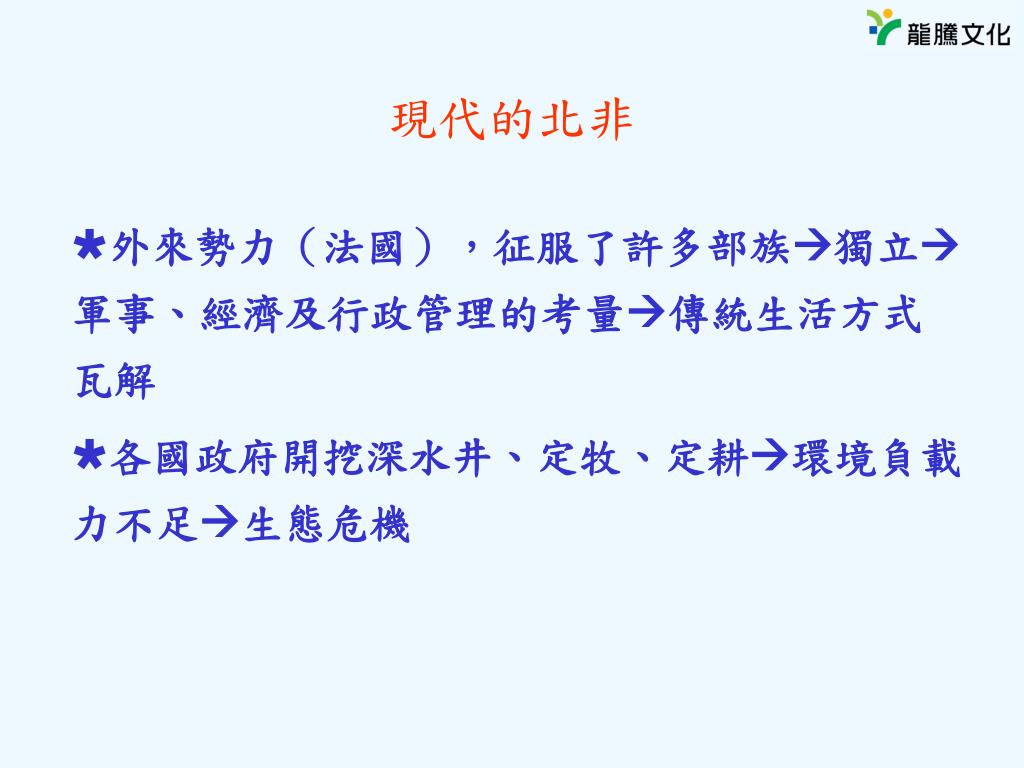 龍騰文化

現代的北非

★外來勢力（法國），征服了許多部族→獨立→軍事、經濟及行政管理的考量→傳統生活方式瓦解

★各國政府開挖深水井、定牧、定耕→環境負載力不足→生態危機